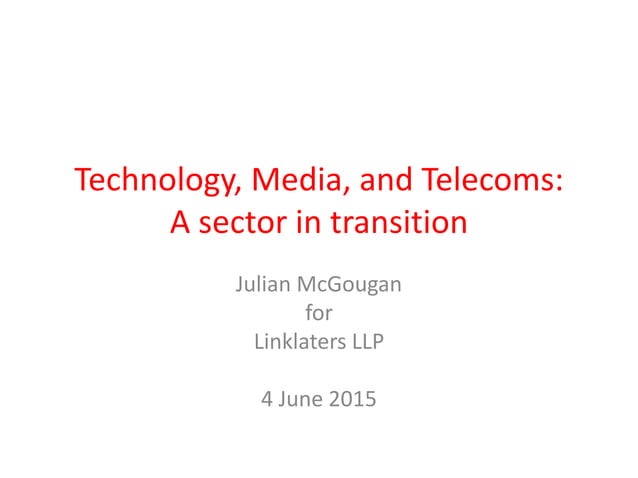 Technology, Media, and Telecoms:
A sector in transition

Julian McGougan
for
Linklaters LLP

4 June 2015